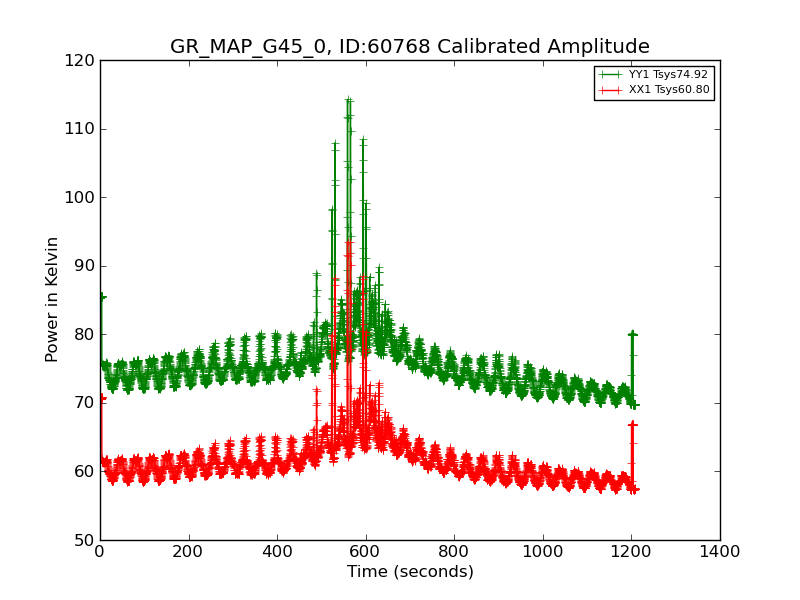 GR_MAP_G45_0, ID:60768 Calibrated Amplitude

YY1 Tsys74.92
XX1 Tsys60.80

Power in Kelvin

120
110
100
90
80
70
60
50

0
200
400
600
800
1000
1200
1400

Time (seconds)